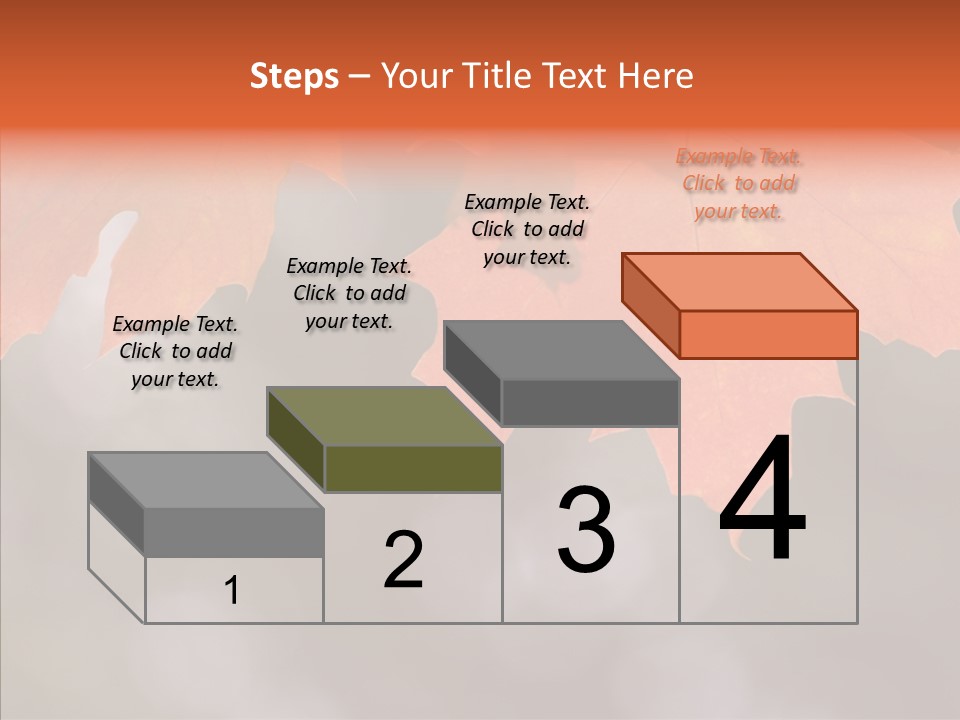 Steps – Your Title Text Here

Example Text. Click to add your text.

Example Text. Click to add your text.

Example Text. Click to add your text.

Example Text. Click to add your text.

1

2

3

4